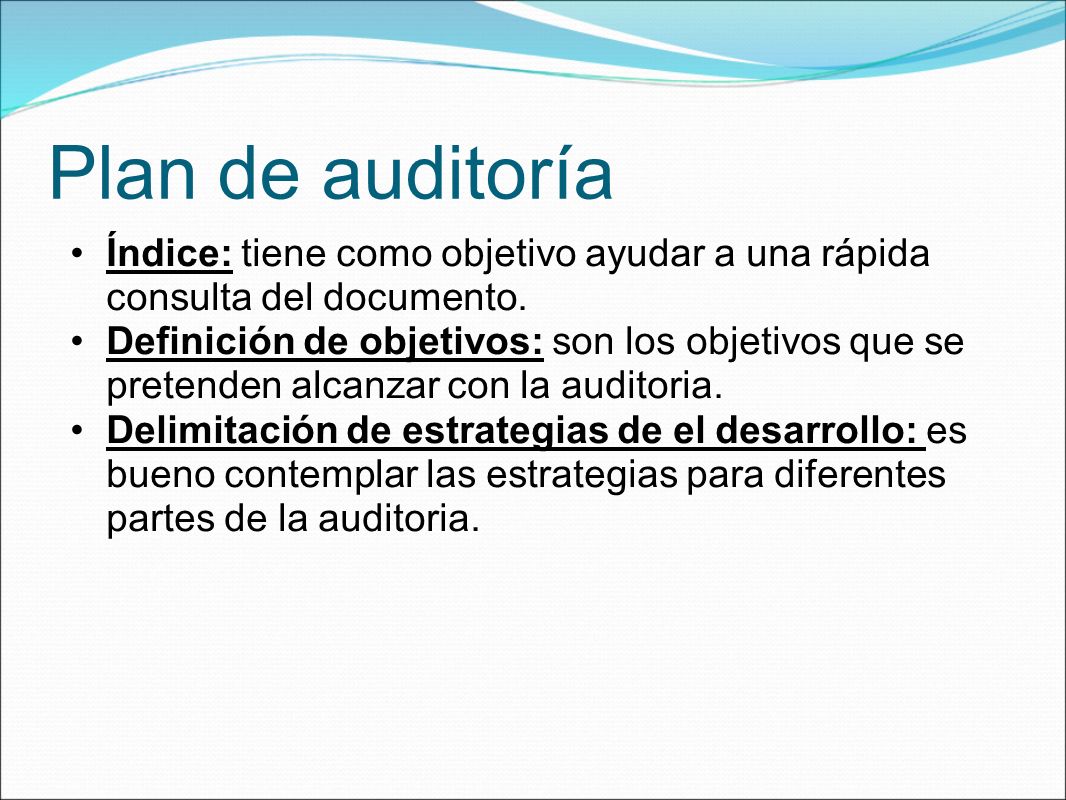 Plan de auditoría

• Índice: tiene como objetivo ayudar a una rápida consulta del documento.
• Definición de objetivos: son los objetivos que se pretenden alcanzar con la auditoria.
• Delimitación de estrategias de el desarrollo: es bueno contemplar las estrategias para diferentes partes de la auditoria.